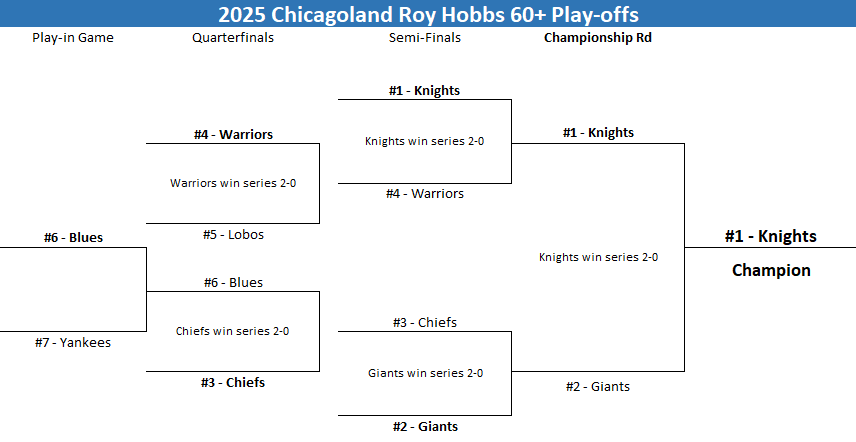 2025 Chicagoland Roy Hobbs 60+ Play-offs

Play-in Game

Quarterfinals

Semi-Finals

Championship Rd

#6 - Blues

#7 - Yankees

#4 - Warriors

Warriors win series 2-0

#5 - Lobos

#6 - Blues

Chiefs win series 2-0

#3 - Chiefs

#1 - Knights

Knights win series 2-0

#4 - Warriors

#3 - Chiefs

Giants win series 2-0

#2 - Giants

#1 - Knights

Knights win series 2-0

#2 - Giants

#1 - Knights

Champion